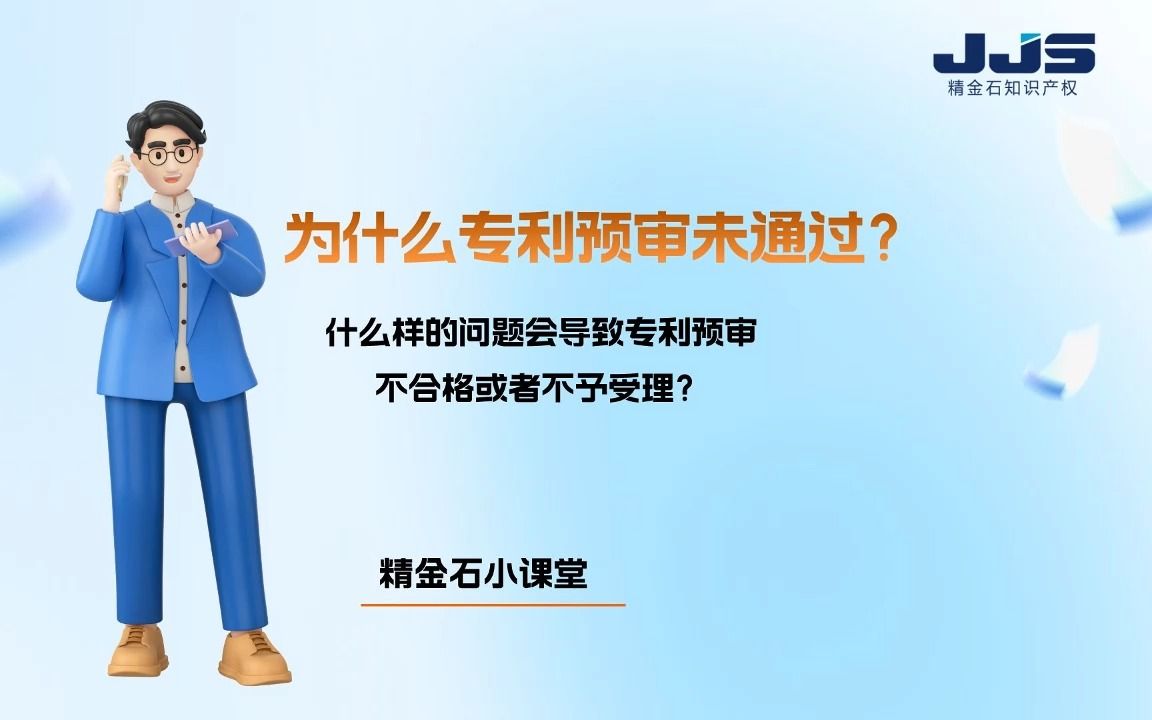 JJS
精金石知识产权

为什么专利预审未通过？

什么样的问题会导致专利预审不合格或者不予受理？

精金石小课堂